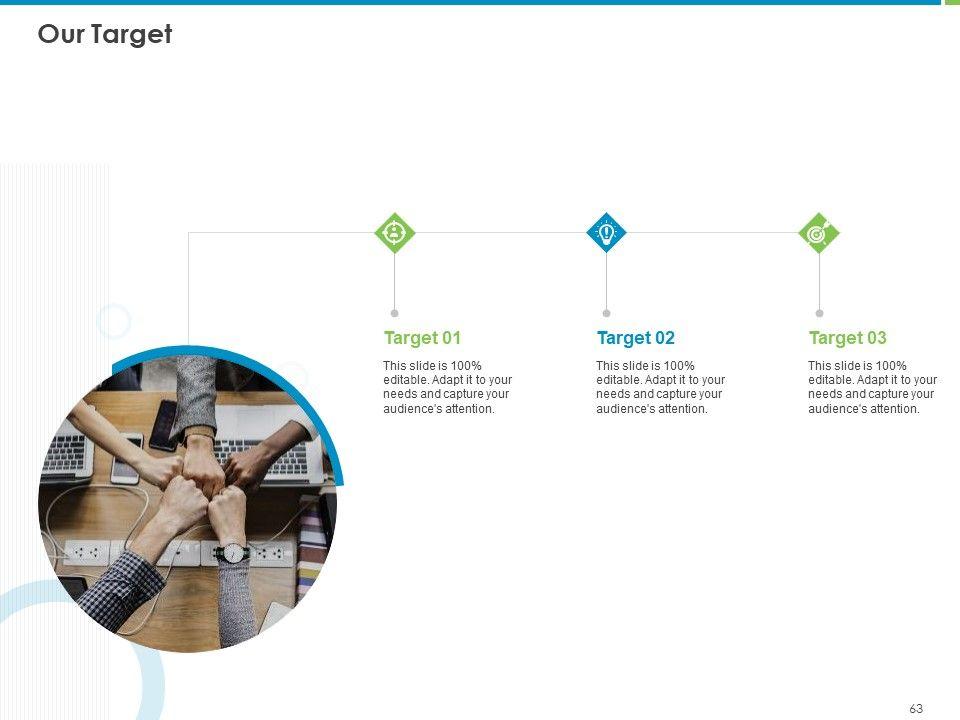 Our Target

Target 01

This slide is 100% editable. Adapt it to your needs and capture your audience's attention.

Target 02

This slide is 100% editable. Adapt it to your needs and capture your audience's attention.

Target 03

This slide is 100% editable. Adapt it to your needs and capture your audience's attention.

63